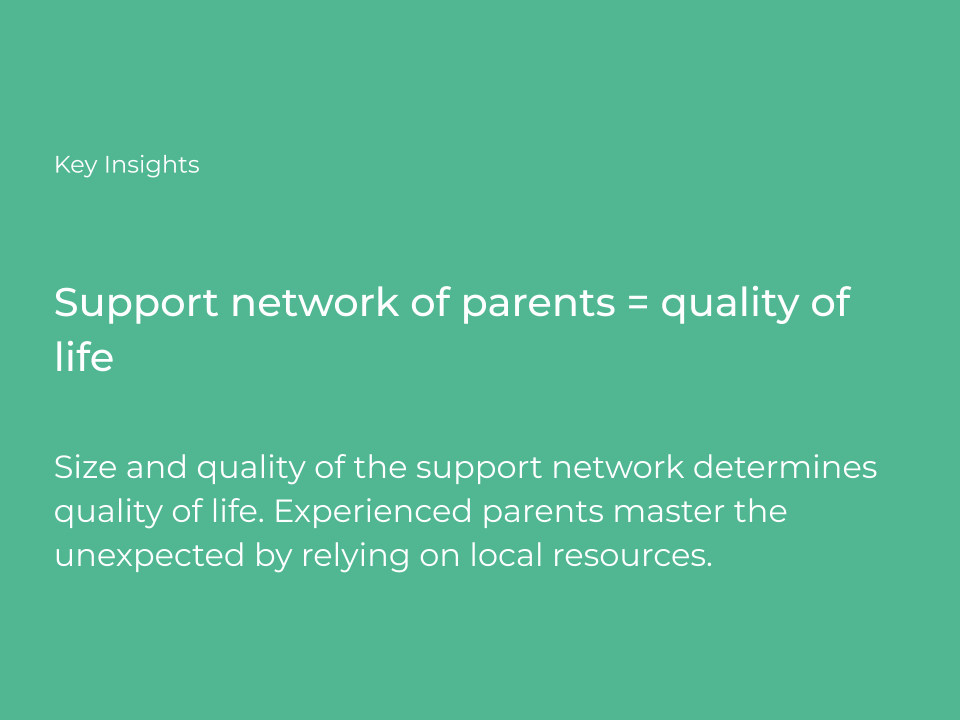 Key Insights

Support network of parents = quality of life

Size and quality of the support network determines quality of life. Experienced parents master the unexpected by relying on local resources.